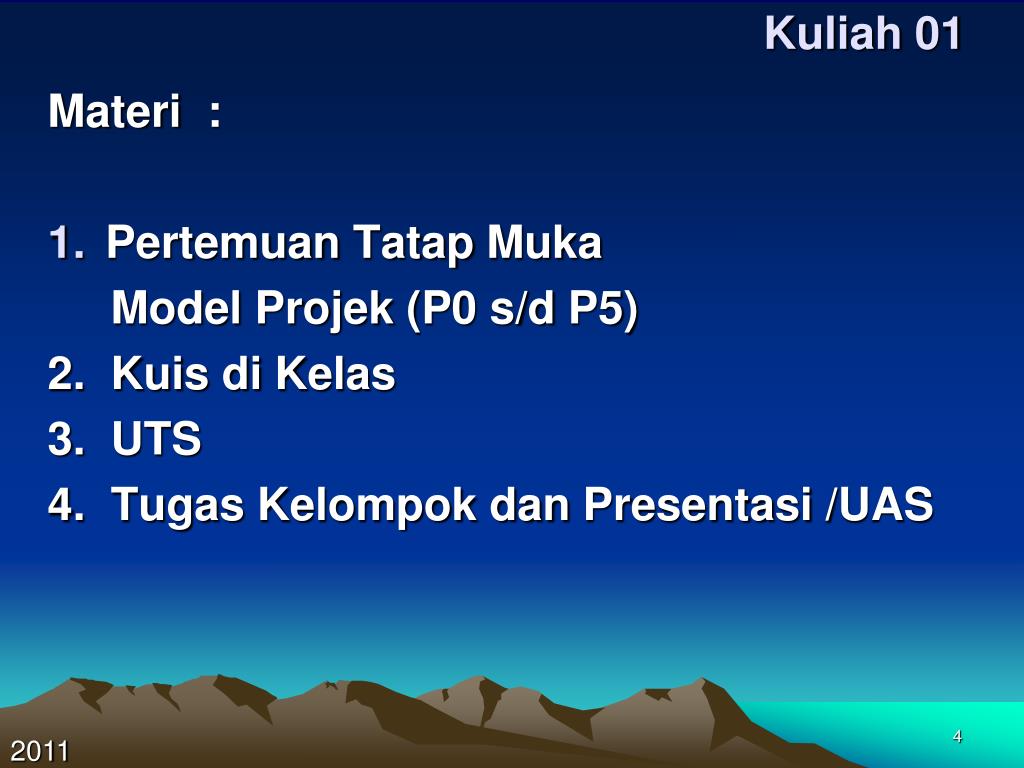 Kuliah 01

Materi :

1. Pertemuan Tatap Muka
Model Projek (P0 s/d P5)
2. Kuis di Kelas
3. UTS
4. Tugas Kelompok dan Presentasi /UAS

2011

4